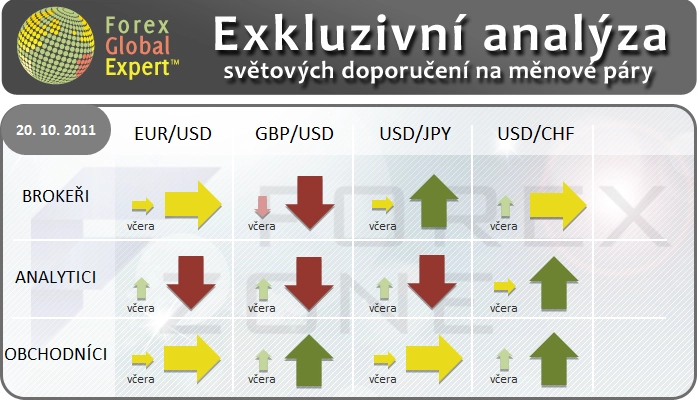 Forex Global Expert™

Exkluzivní analýza
světových doporučení na měnové páry

| 20. 10. 2011 | EUR/USD | GBP/USD | USD/JPY | USD/CHF |
|---|---|---|---|---|
| BROKEŘI | včera | včera | včera | včera |
| ANALYTICI | včera | včera | včera | včera |
| OBCHODNÍCI | včera | včera | včera | včera |

FOREX ZONE